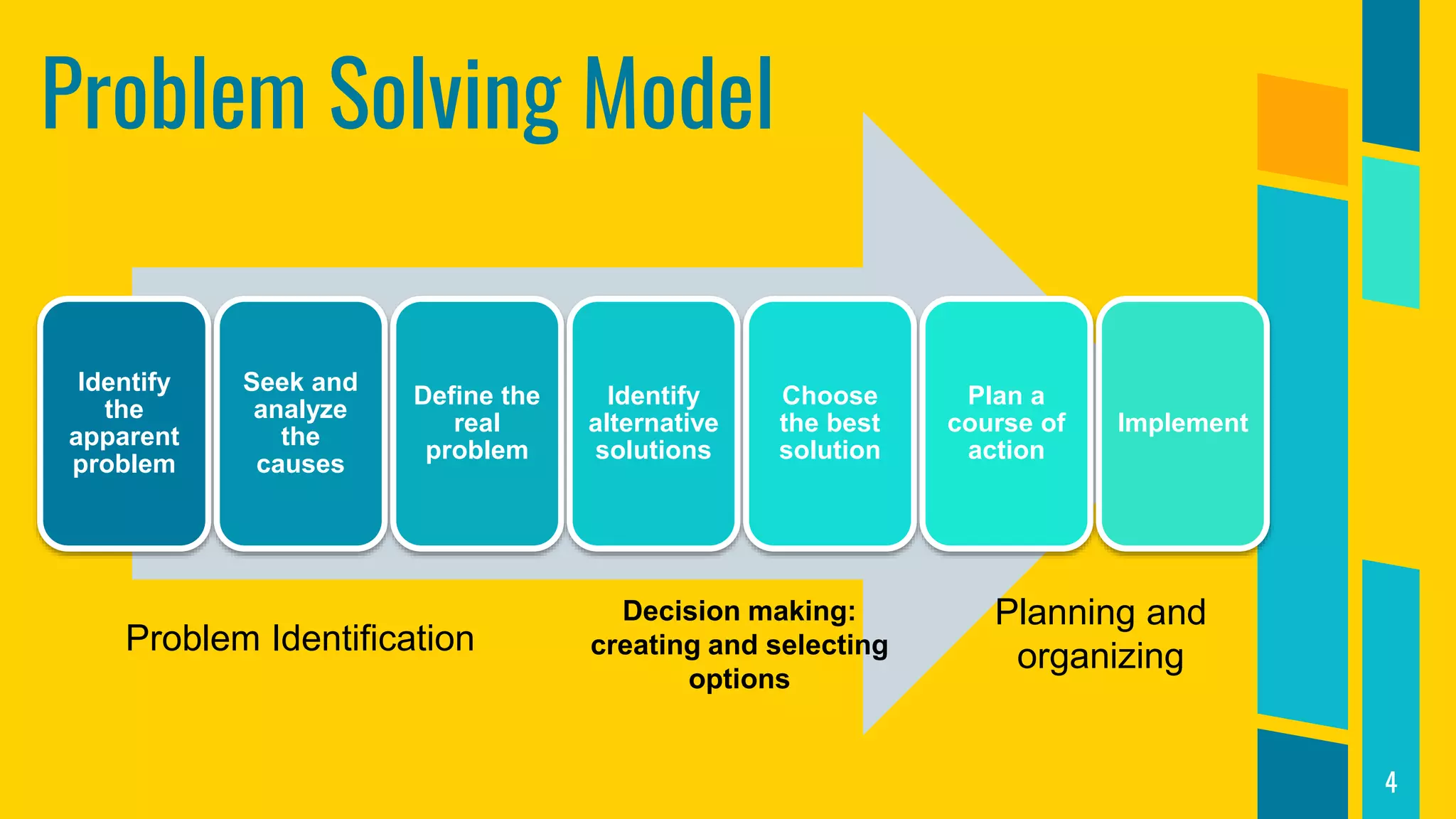 Problem Solving Model

Identify the apparent problem

Seek and analyze the causes

Define the real problem

Identify alternative solutions

Choose the best solution

Plan a course of action

Implement

Problem Identification

Decision making: creating and selecting options

Planning and organizing

4